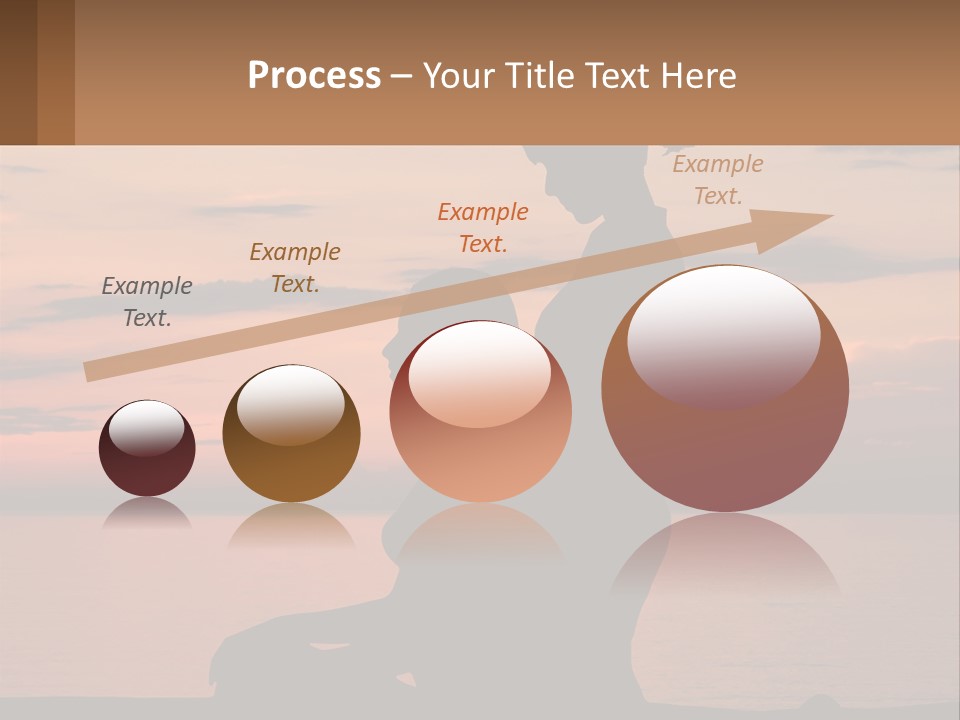 Process – Your Title Text Here

Example Text.

Example Text.

Example Text.

Example Text.